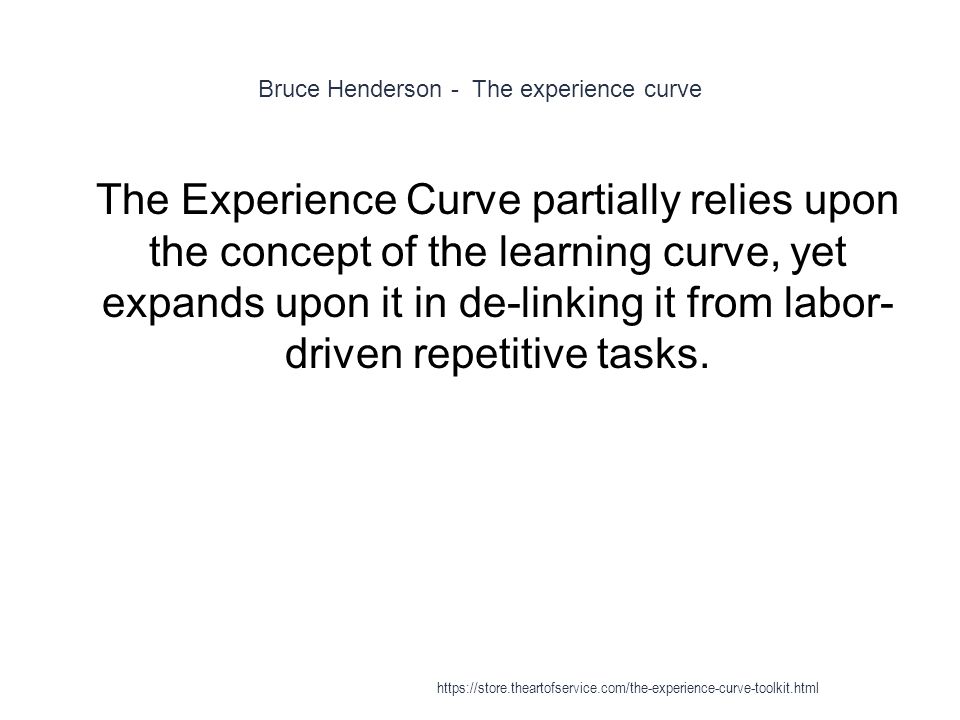 Bruce Henderson - The experience curve

The Experience Curve partially relies upon the concept of the learning curve, yet expands upon it in de-linking it from labor-driven repetitive tasks.

https://store.theartofservice.com/the-experience-curve-toolkit.html